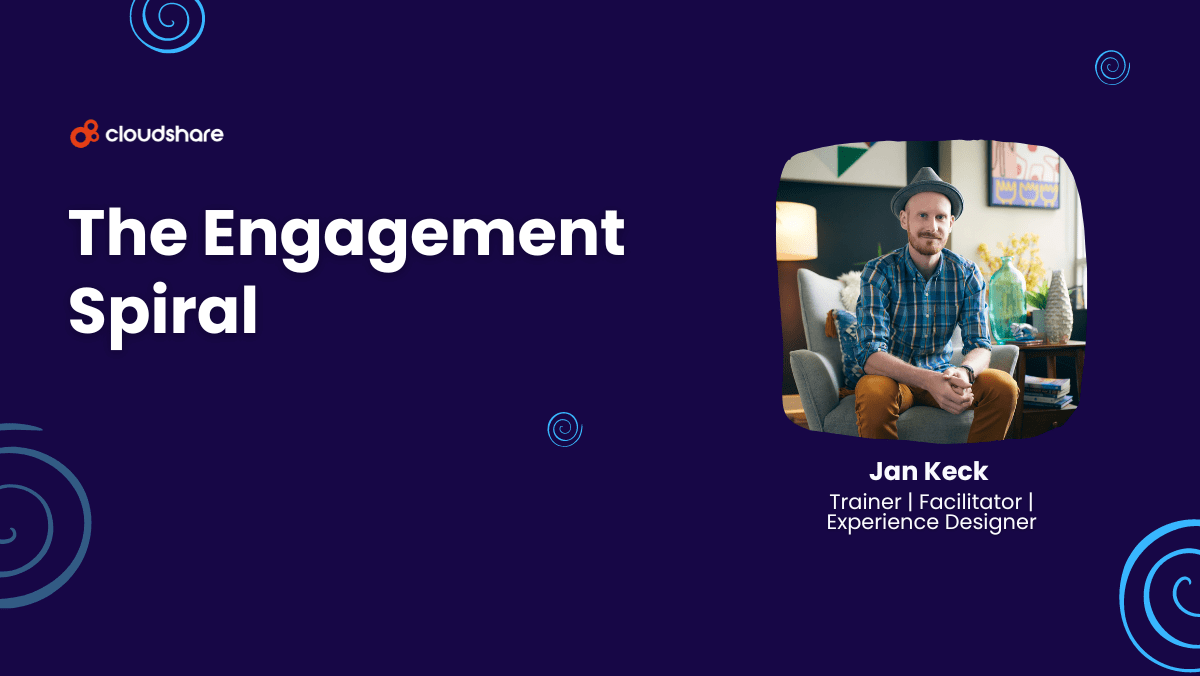 cloudshare

The Engagement Spiral

Jan Keck
Trainer | Facilitator | Experience Designer